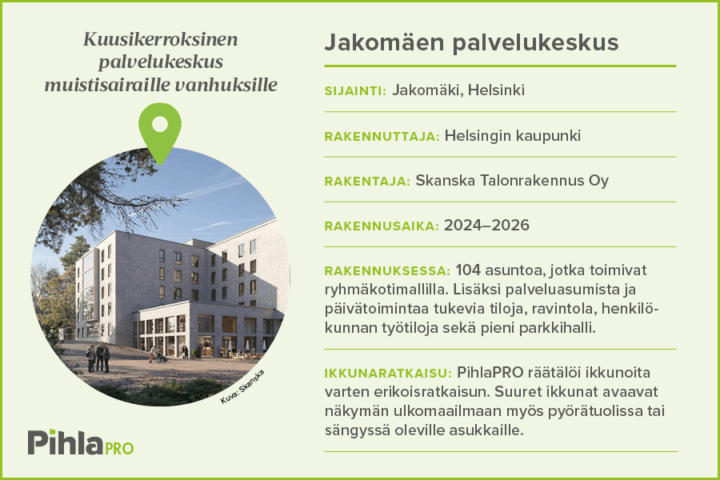 Kuusikerroksinen palvelukeskus muistisairaille vanhuksille

Kuva: Skanska

PihlaPRO

Jakomäen palvelukeskus

SIJAINTI: Jakomäki, Helsinki

RAKENNUTTAJA: Helsingin kaupunki

RAKENTAJA: Skanska Talonrakennus Oy

RAKENNUSAIKA: 2024–2026

RAKENNUKSESSA: 104 asuntoa, jotka toimivat ryhmäkotimallilla. Lisäksi palveluasumista ja päivätoimintaa tukevia tiloja, ravintola, henkilökunnan työtiloja sekä pieni parkkihalli.

IKKUNARATKAISU: PihlaPRO räätälöi ikkunoita varten erikoisratkaisun. Suuret ikkunat avaavat näkymän ulkomaailmaan myös pyörätuolissa tai sängyssä oleville asukkaille.